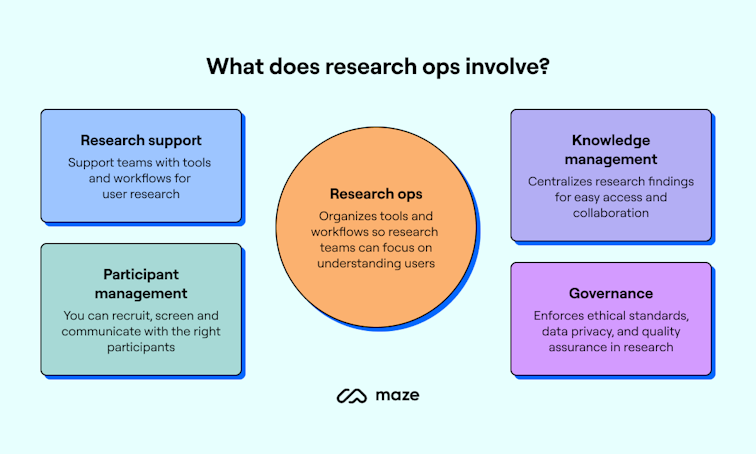 What does research ops involve?

Research support
Support teams with tools and workflows for user research

Participant management
You can recruit, screen and communicate with the right participants

Research ops
Organizes tools and workflows so research teams can focus on understanding users

Knowledge management
Centralizes research findings for easy access and collaboration

Governance
Enforces ethical standards, data privacy, and quality assurance in research

maze